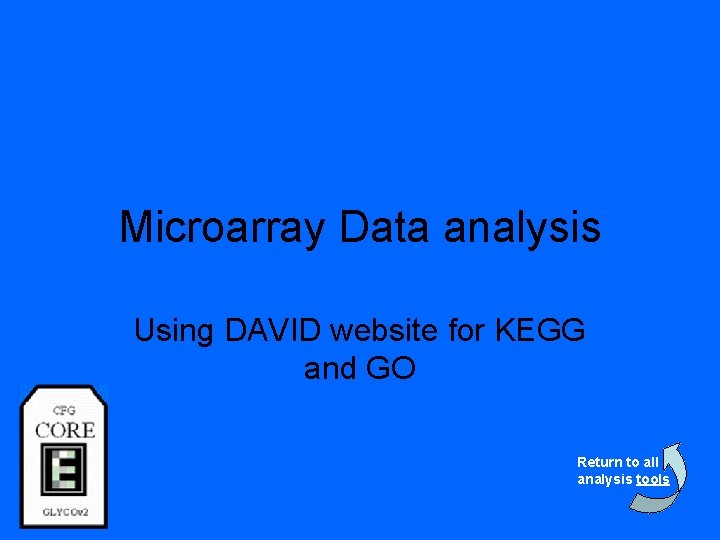 Microarray Data analysis

Using DAVID website for KEGG and GO

CFG
CORE
E
GLYCOv2

Return to all analysis tools